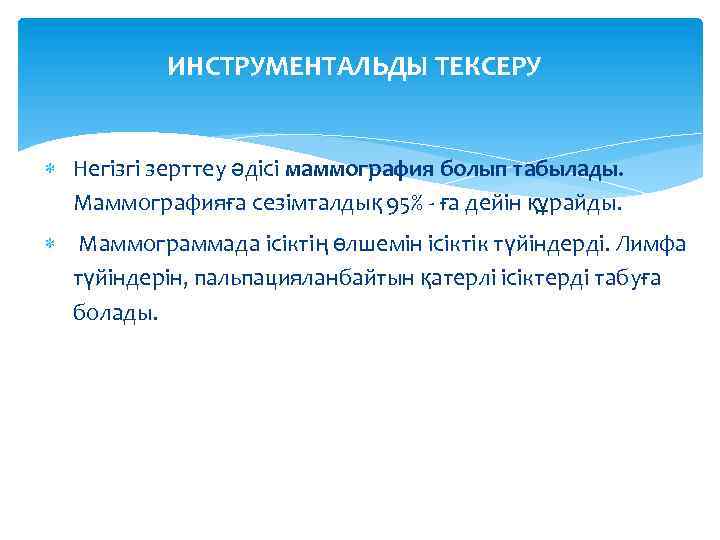 ИНСТРУМЕНТАЛЬДЫ ТЕКСЕРУ

Негізгі зерттеу әдісі маммография болып табылады. Маммографияға сезімталдық 95% - ға дейін құрайды.

Маммограммада ісіктің өлшемін ісіктік түйіндерді. Лимфа түйіндерін, пальпацияланбайтын қатерлі ісіктерді табуға болады.